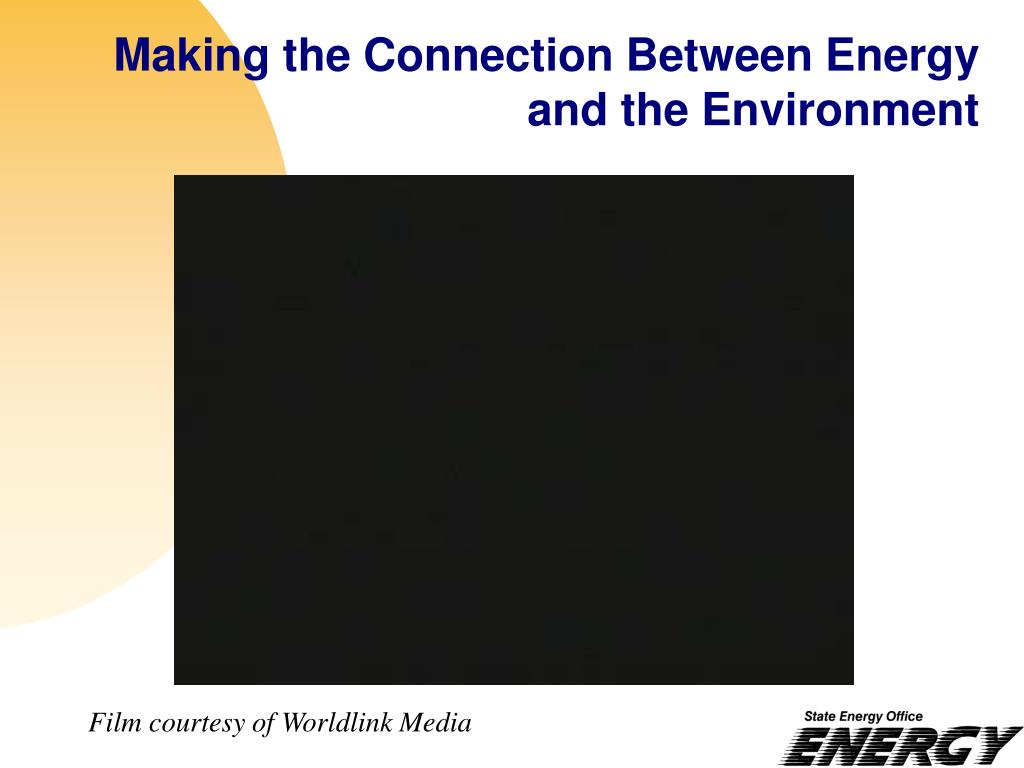 Making the Connection Between Energy and the Environment

Film courtesy of Worldlink Media

State Energy Office
ENERGY